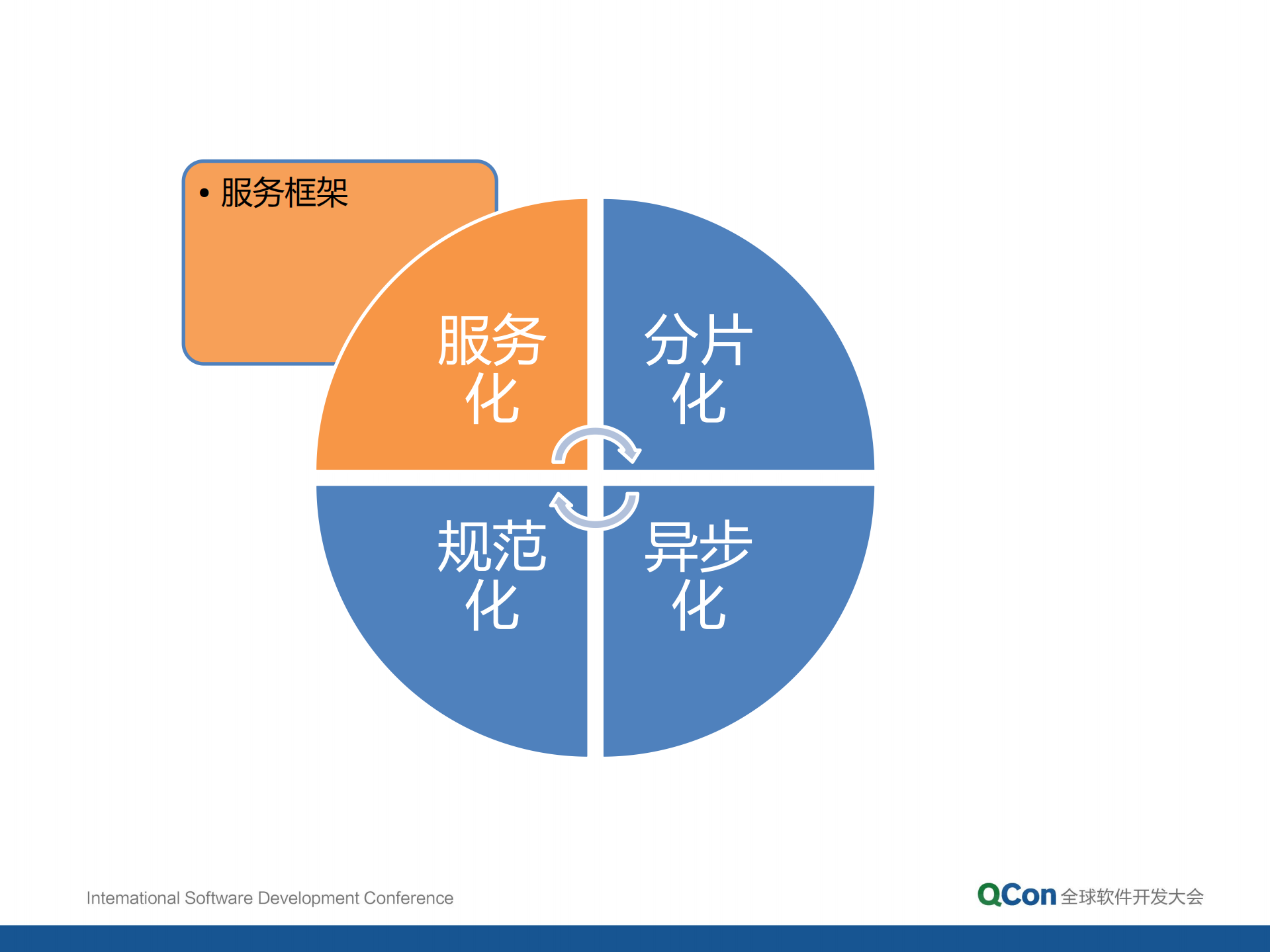 • 服务框架

服务化

分片化

规范化

异步化

International Software Development Conference

QCon 全球软件开发大会